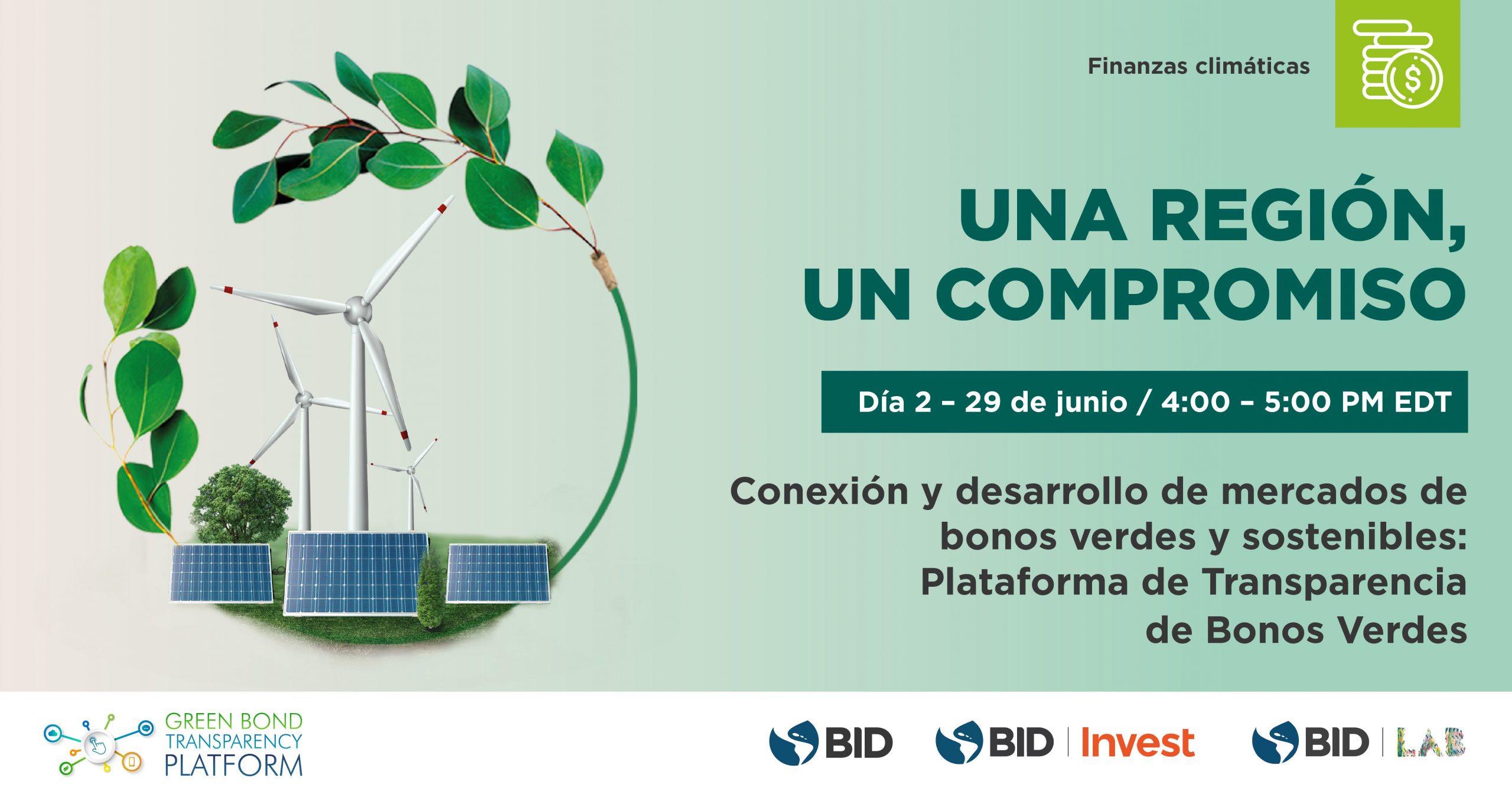 Finanzas climáticas

UNA REGIÓN, UN COMPROMISO

Día 2 – 29 de junio / 4:00 – 5:00 PM EDT

Conexión y desarrollo de mercados de bonos verdes y sostenibles: Plataforma de Transparencia de Bonos Verdes

GREEN BOND TRANSPARENCY PLATFORM

BID

BID | Invest

BID | LAB